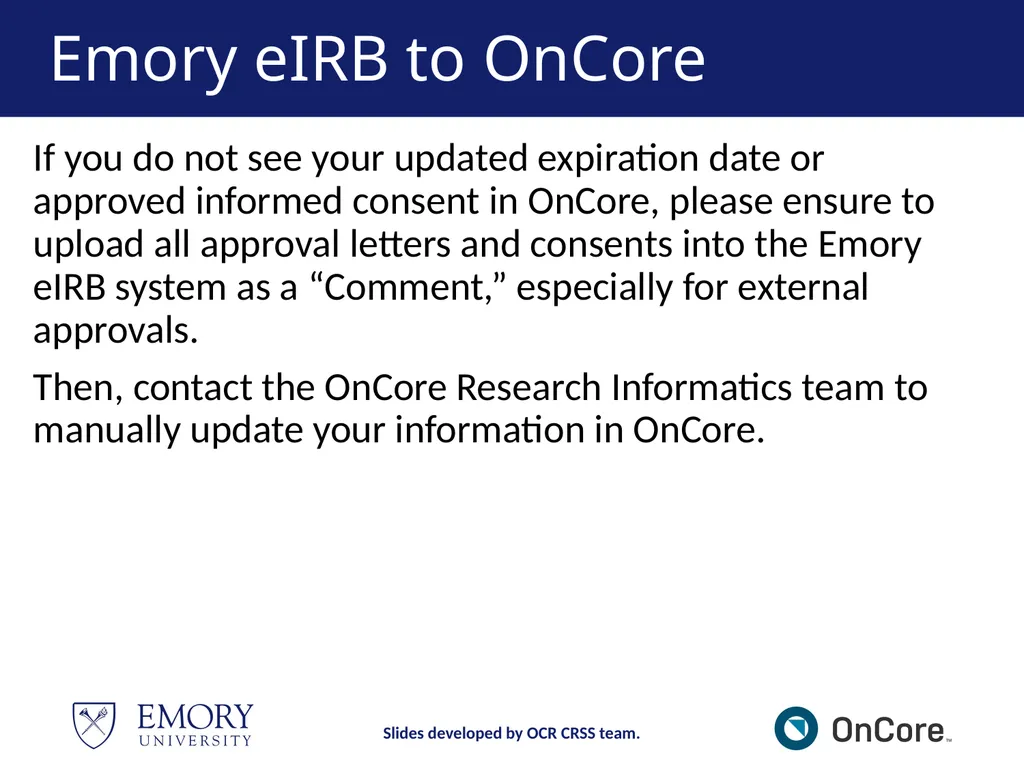 Emory eIRB to OnCore

If you do not see your updated expiration date or approved informed consent in OnCore, please ensure to upload all approval letters and consents into the Emory eIRB system as a "Comment," especially for external approvals.

Then, contact the OnCore Research Informatics team to manually update your information in OnCore.

EMORY
UNIVERSITY

Slides developed by OCR CRSS team.

OnCore™